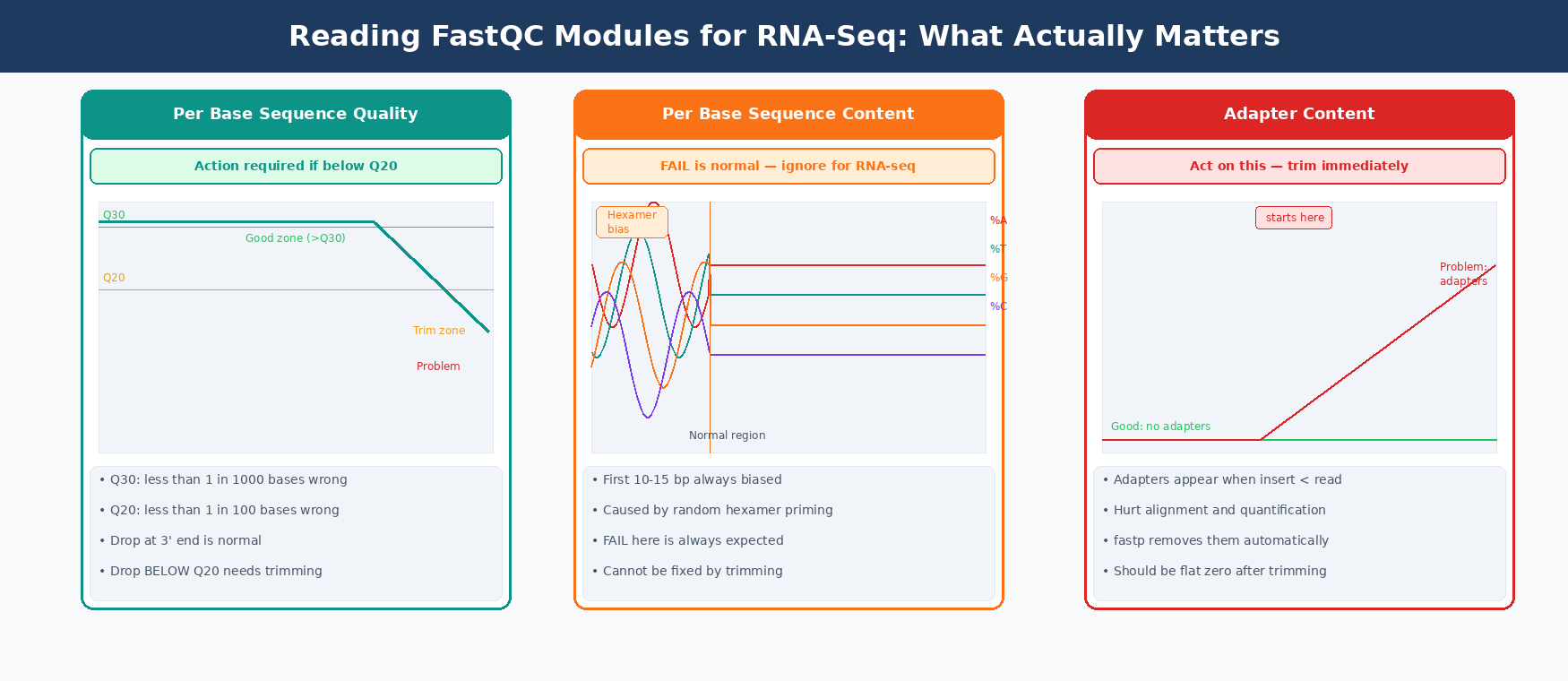 Reading FastQC Modules for RNA-Seq: What Actually Matters

Per Base Sequence Quality

Action required if below Q20

Q30

Good zone (>Q30)

Q20

Trim zone

Problem

• Q30: less than 1 in 1000 bases wrong

• Q20: less than 1 in 100 bases wrong

• Drop at 3' end is normal

• Drop BELOW Q20 needs trimming

Per Base Sequence Content

FAIL is normal — ignore for RNA-seq

Hexamer bias

%A

%T

%G

%C

Normal region

• First 10-15 bp always biased

• Caused by random hexamer priming

• FAIL here is always expected

• Cannot be fixed by trimming

Adapter Content

Act on this — trim immediately

starts here

Problem: adapters

Good: no adapters

• Adapters appear when insert < read

• Hurt alignment and quantification

• fastp removes them automatically

• Should be flat zero after trimming